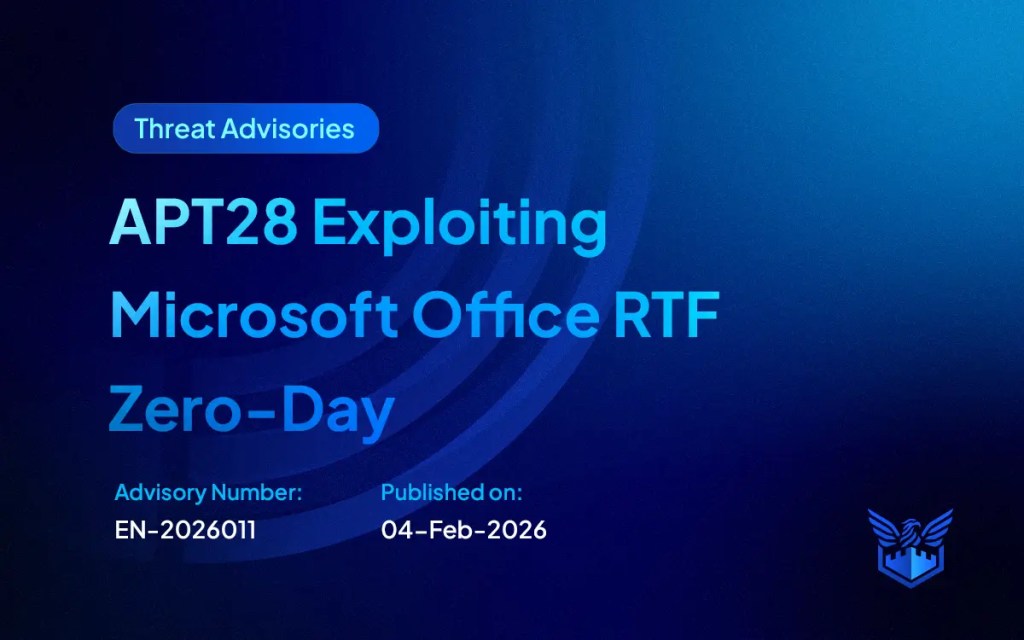 Threat Advisories

APT28 Exploiting Microsoft Office RTF Zero-Day

Advisory Number:
EN-2026011

Published on:
04-Feb-2026